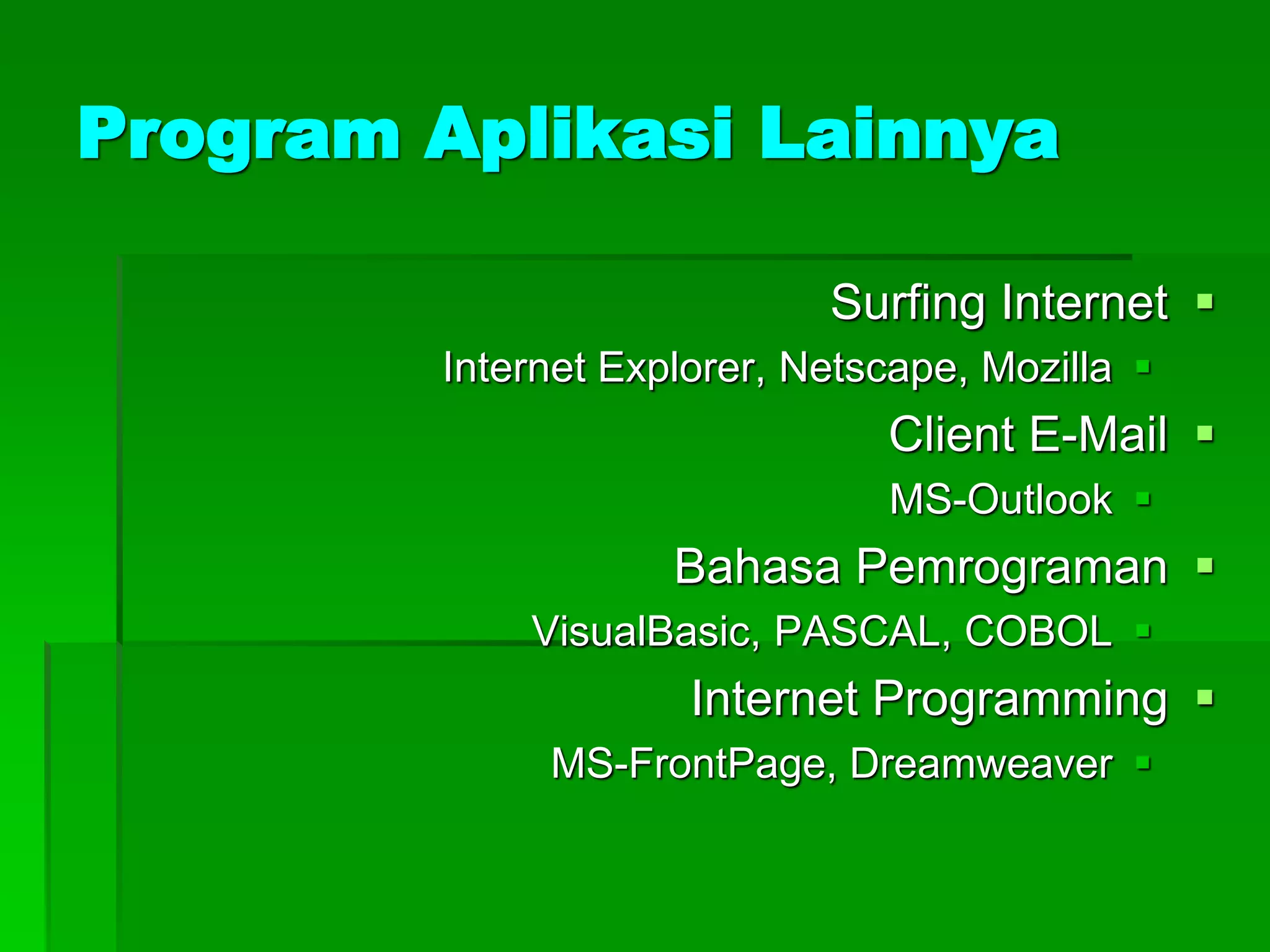 Program Aplikasi Lainnya

Surfing Internet
Internet Explorer, Netscape, Mozilla
Client E-Mail
MS-Outlook
Bahasa Pemrograman
VisualBasic, PASCAL, COBOL
Internet Programming
MS-FrontPage, Dreamweaver